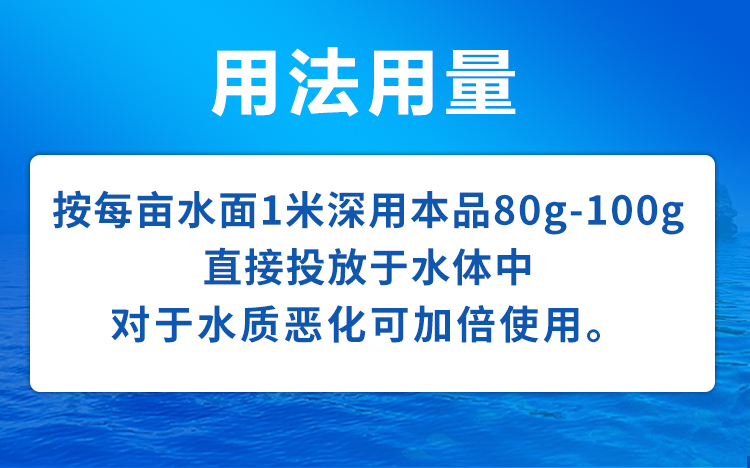 用法用量

按每亩水面1米深用本品80g-100g
直接投放于水体中
对于水质恶化可加倍使用。